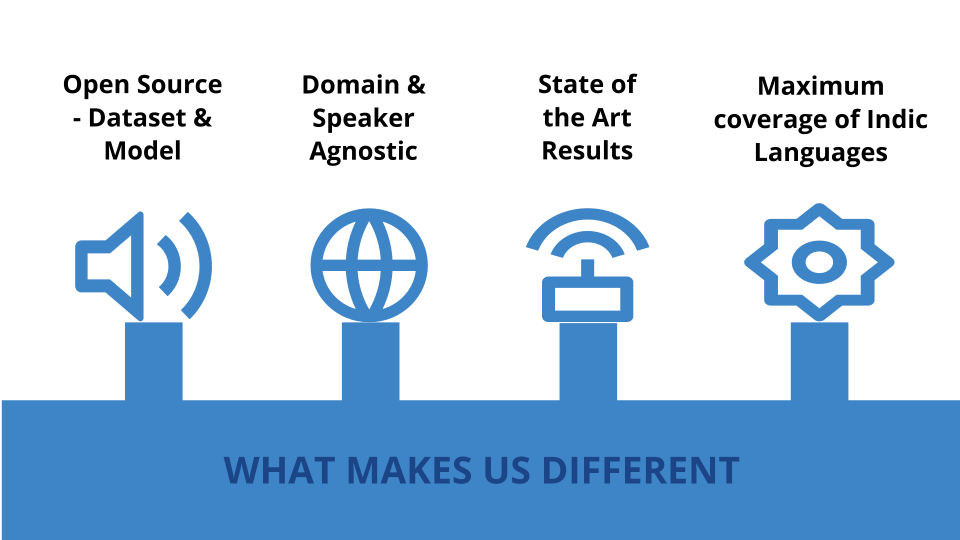 Open Source - Dataset & Model

Domain & Speaker Agnostic

State of the Art Results

Maximum coverage of Indic Languages

WHAT MAKES US DIFFERENT